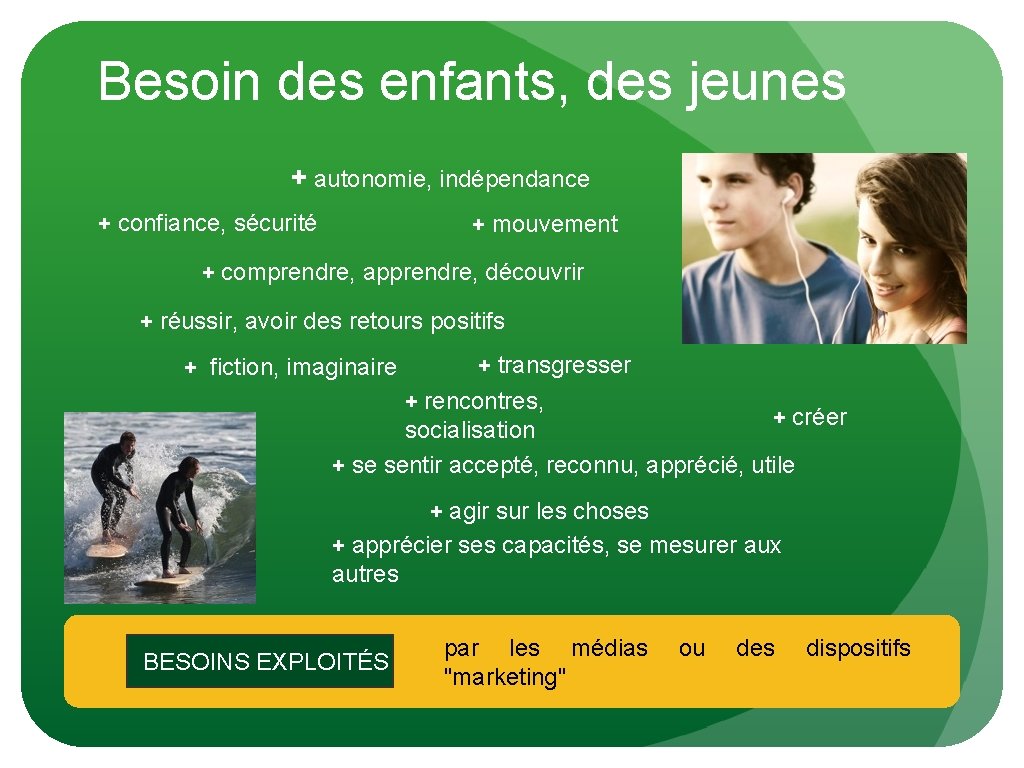 Besoin des enfants, des jeunes

+ autonomie, indépendance

+ confiance, sécurité

+ mouvement

+ comprendre, apprendre, découvrir

+ réussir, avoir des retours positifs

+ fiction, imaginaire

+ transgresser

+ rencontres, socialisation

+ créer

+ se sentir accepté, reconnu, apprécié, utile

+ agir sur les choses

+ apprécier ses capacités, se mesurer aux autres

BESOINS EXPLOITÉS

par les médias ou des dispositifs "marketing"